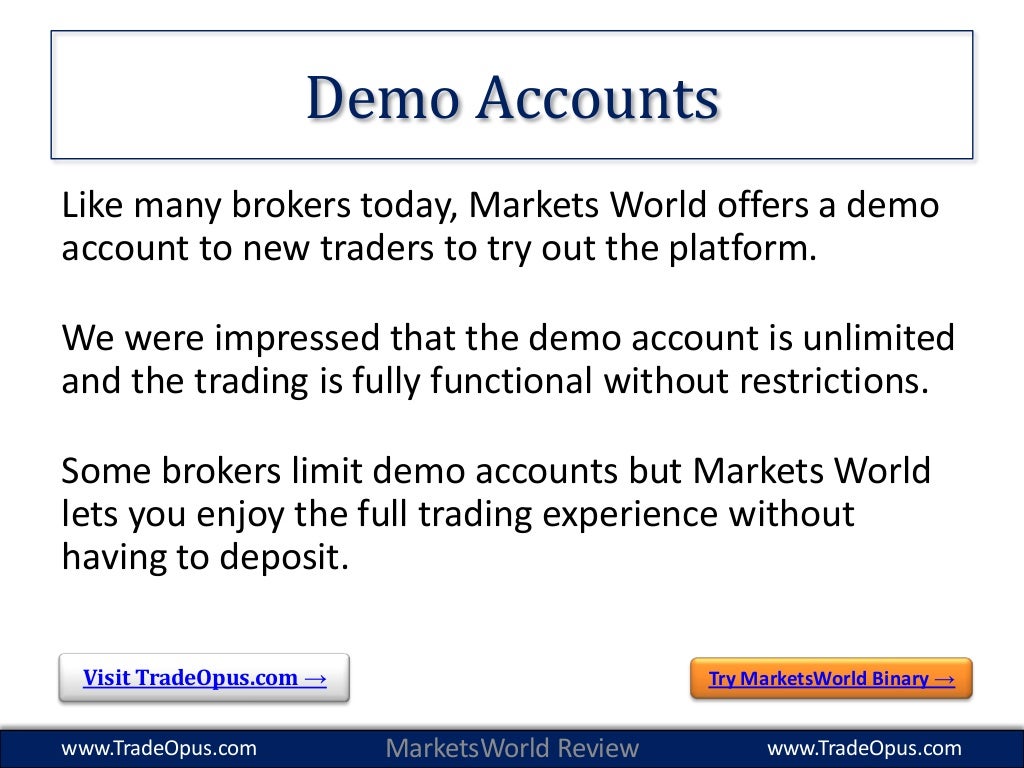 Demo Accounts

Like many brokers today, Markets World offers a demo account to new traders to try out the platform.

We were impressed that the demo account is unlimited and the trading is fully functional without restrictions.

Some brokers limit demo accounts but Markets World lets you enjoy the full trading experience without having to deposit.

Visit TradeOpus.com →

Try MarketsWorld Binary →

www.TradeOpus.com

MarketsWorld Review

www.TradeOpus.com